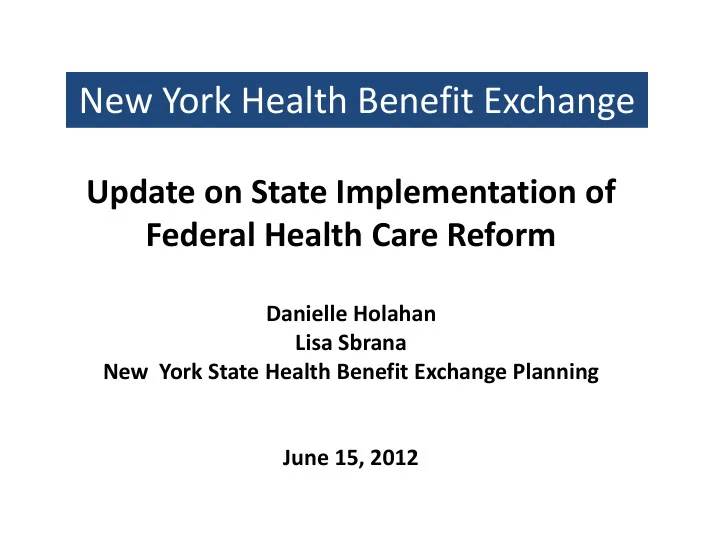 New York Health Benefit Exchange

Update on State Implementation of Federal Health Care Reform

Danielle Holahan
Lisa Sbrana
New York State Health Benefit Exchange Planning

June 15, 2012